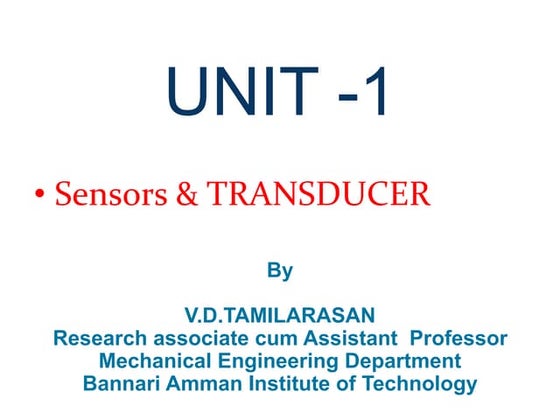 UNIT -1

• Sensors & TRANSDUCER

By

V.D.TAMILARASAN
Research associate cum Assistant Professor
Mechanical Engineering Department
Bannari Amman Institute of Technology